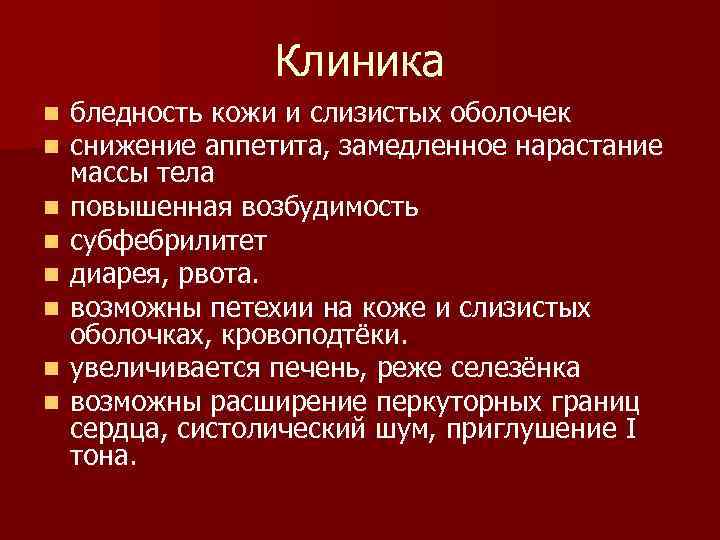 Клиника

- бледность кожи и слизистых оболочек
- снижение аппетита, замедленное нарастание массы тела
- повышенная возбудимость
- субфебрилитет
- диарея, рвота.
- возможны петехии на коже и слизистых оболочках, кровоподтёки.
- увеличивается печень, реже селезёнка
- возможны расширение перкуторных границ сердца, систолический шум, приглушение I тона.